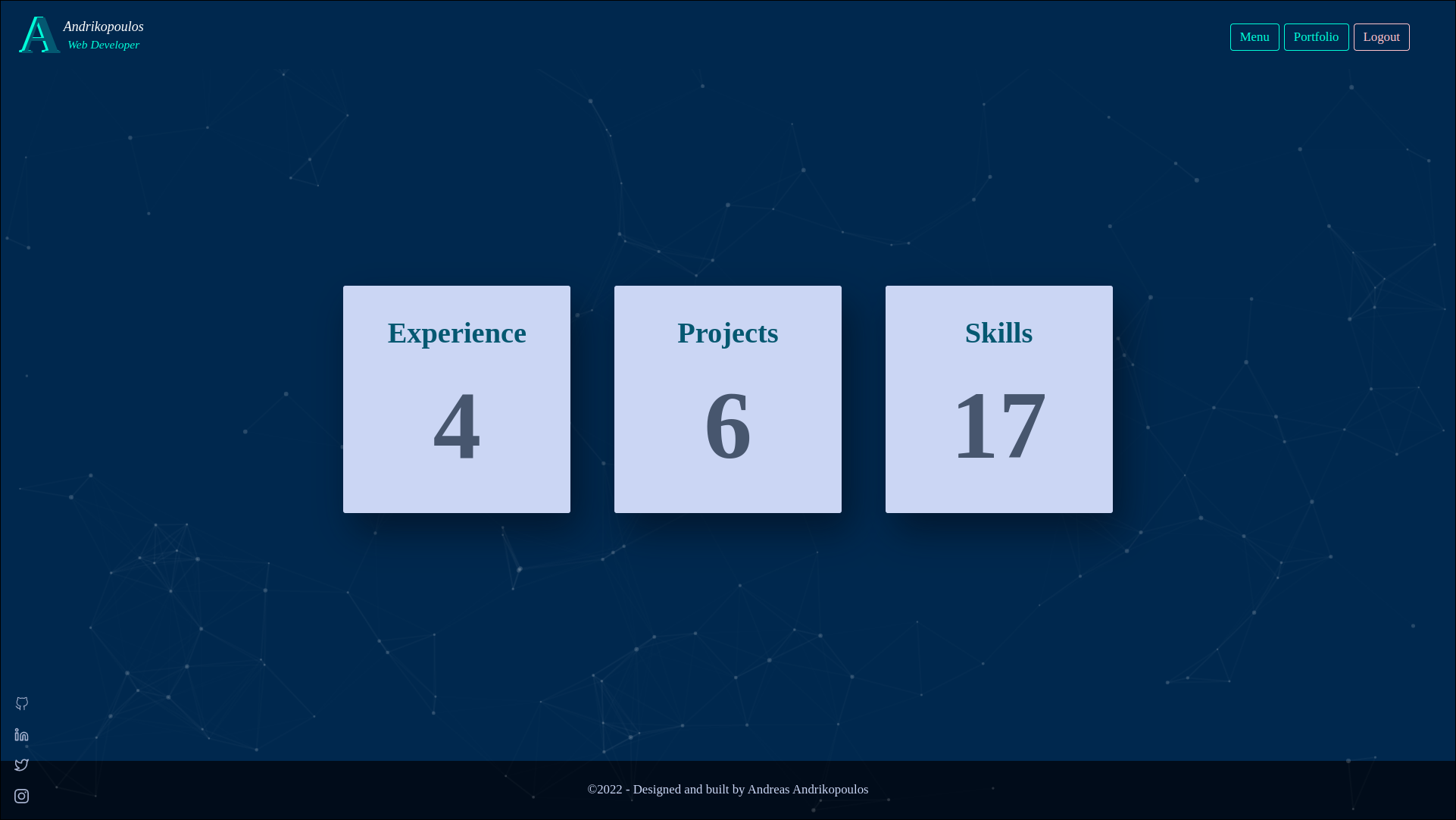 A Andrikopoulos
Web Developer

Menu Portfolio Logout

Experience
4

Projects
6

Skills
17

©2022 - Designed and built by Andreas Andrikopoulos